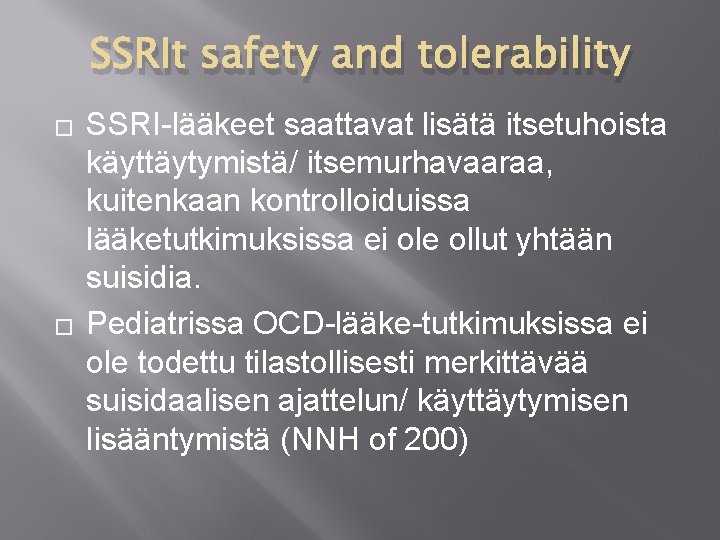 SSRIt safety and tolerability

□ SSRI-lääkeet saattavat lisätä itsetuhoista käyttäytymistä/ itsemurhavaaraa, kuitenkaan kontrolloiduissa lääketutkimuksissa ei ole ollut yhtään suisidia.

□ Pediatrissa OCD-lääke-tutkimuksissa ei ole todettu tilastollisesti merkittävää suisidaalisen ajattelun/ käyttäytymisen lisääntymistä (NNH of 200)